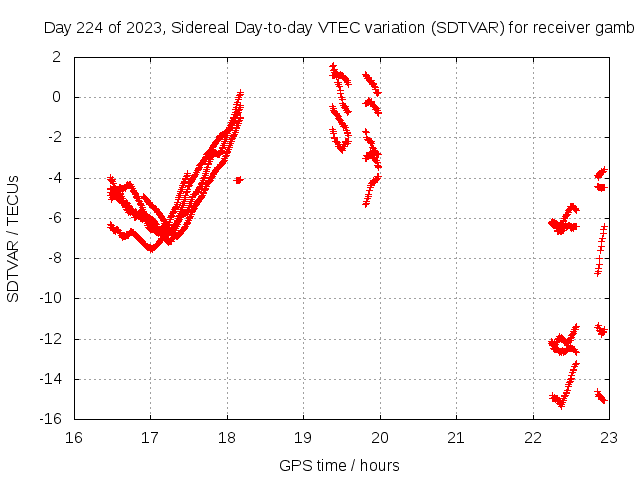 Day 224 of 2023, Sidereal Day-to-day VTEC variation (SDTVAR) for receiver gamb

SDTVAR / TECUs

2
0
-2
-4
-6
-8
-10
-12
-14
-16

16 17 18 19 20 21 22 23

GPS time / hours